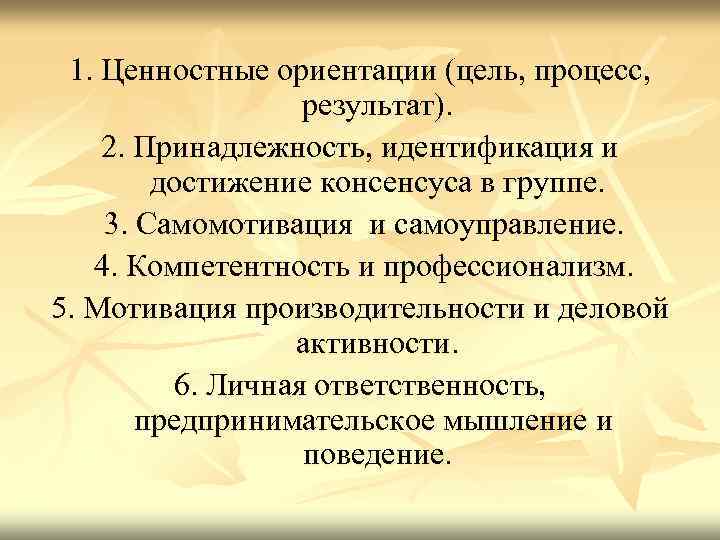 1. Ценностные ориентации (цель, процесс, результат).

2. Принадлежность, идентификация и достижение консенсуса в группе.

3. Самомотивация  и самоуправление.

4. Компетентность и профессионализм.

5. Мотивация производительности и деловой активности.

6. Личная ответственность, предпринимательское мышление и поведение.